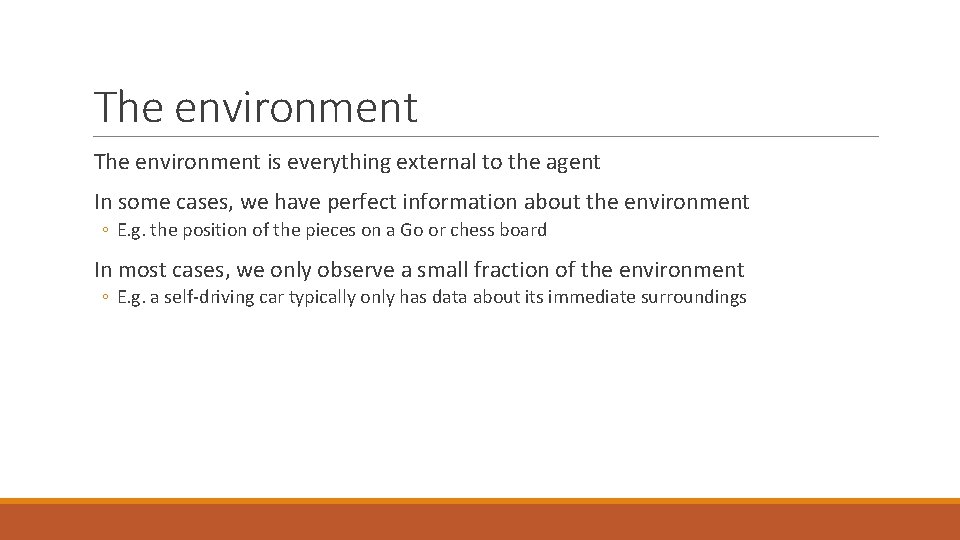 The environment

The environment is everything external to the agent

In some cases, we have perfect information about the environment

◦ E.g. the position of the pieces on a Go or chess board

In most cases, we only observe a small fraction of the environment

◦ E.g. a self-driving car typically only has data about its immediate surroundings